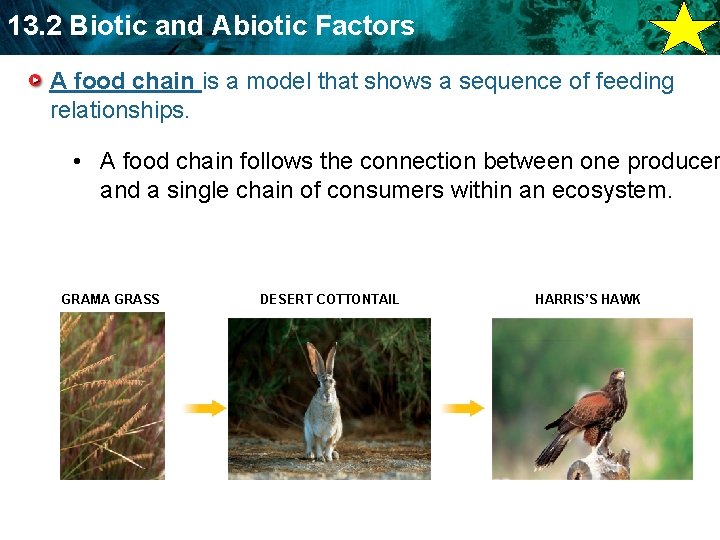 13.2 Biotic and Abiotic Factors

A food chain is a model that shows a sequence of feeding relationships.

• A food chain follows the connection between one producer and a single chain of consumers within an ecosystem.

GRAMA GRASS

DESERT COTTONTAIL

HARRIS'S HAWK